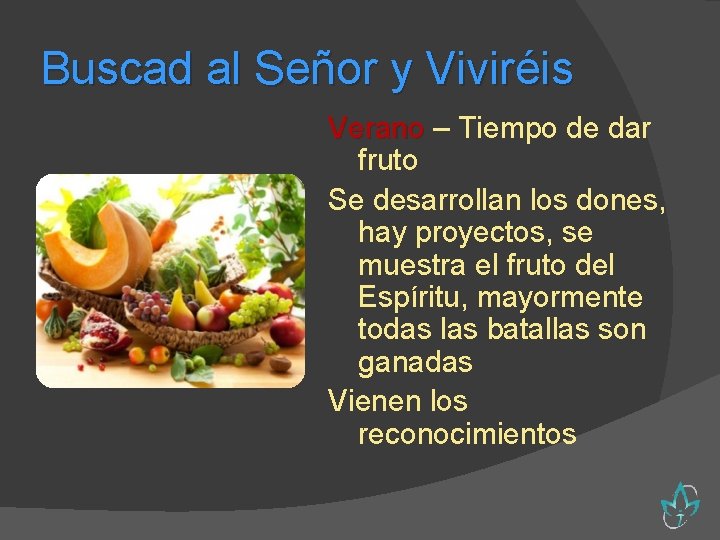 Buscad al Señor y Viviréis

Verano – Tiempo de dar fruto

Se desarrollan los dones, hay proyectos, se muestra el fruto del Espíritu, mayormente todas las batallas son ganadas

Vienen los reconocimientos